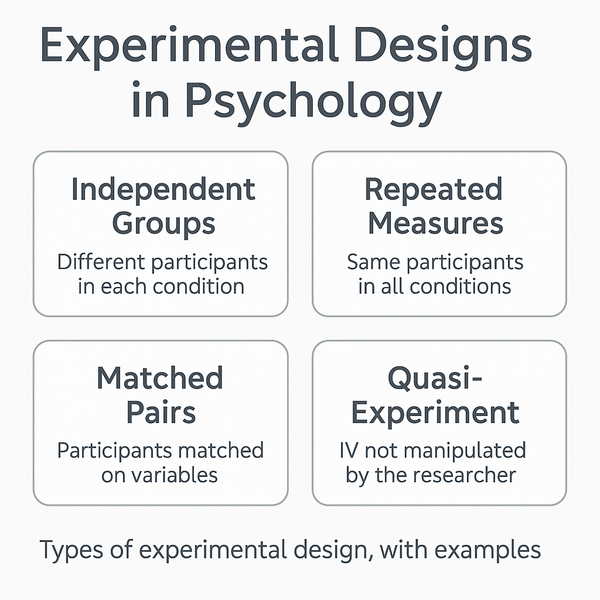 Experimental Designs in Psychology

Independent Groups

Different participants in each condition

Repeated Measures

Same participants in all conditions

Matched Pairs

Participants matched on variables

Quasi-Experiment

IV not manipulated by the researcher

Types of experimental design, with examples